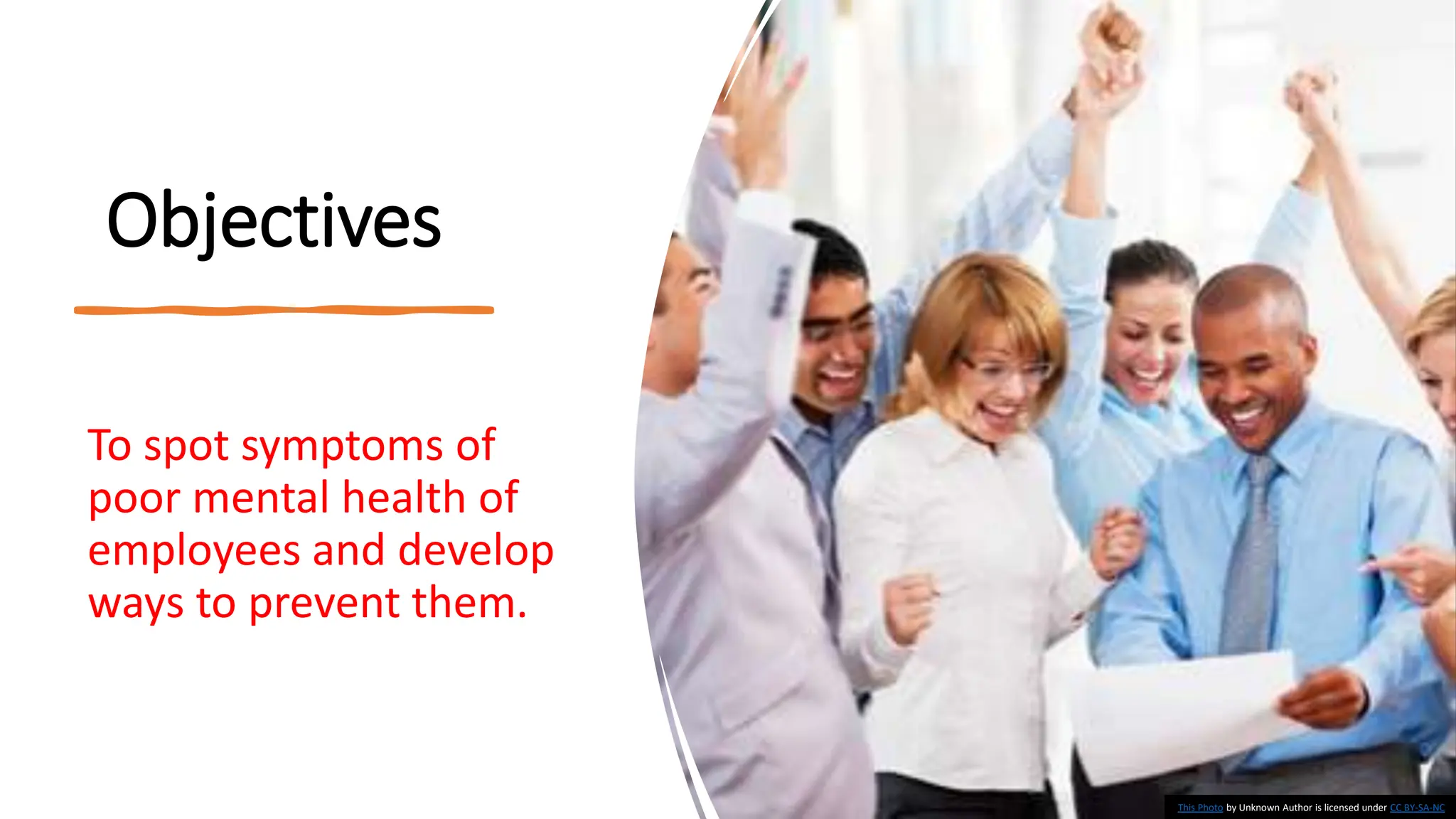 Objectives

To spot symptoms of poor mental health of employees and develop ways to prevent them.

This Photo by Unknown Author is licensed under CC BY-SA-NC